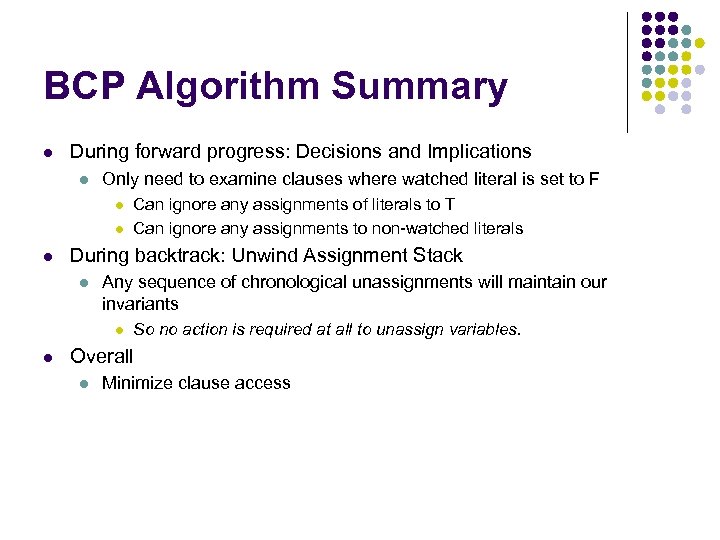 BCP Algorithm Summary

- During forward progress: Decisions and Implications
  - Only need to examine clauses where watched literal is set to F
    - Can ignore any assignments of literals to T
    - Can ignore any assignments to non-watched literals
- During backtrack: Unwind Assignment Stack
  - Any sequence of chronological unassignments will maintain our invariants
    - So no action is required at all to unassign variables.
- Overall
  - Minimize clause access